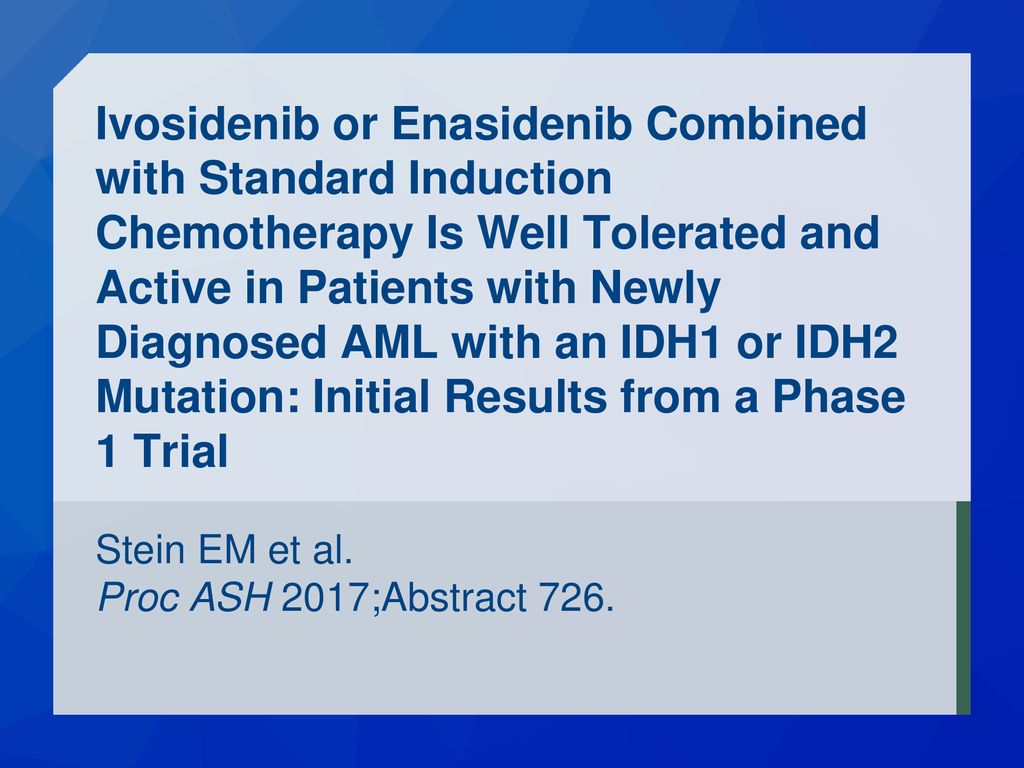 Ivosidenib or Enasidenib Combined with Standard Induction Chemotherapy Is Well Tolerated and Active in Patients with Newly Diagnosed AML with an IDH1 or IDH2 Mutation: Initial Results from a Phase 1 Trial

Stein EM et al.
Proc ASH 2017;Abstract 726.